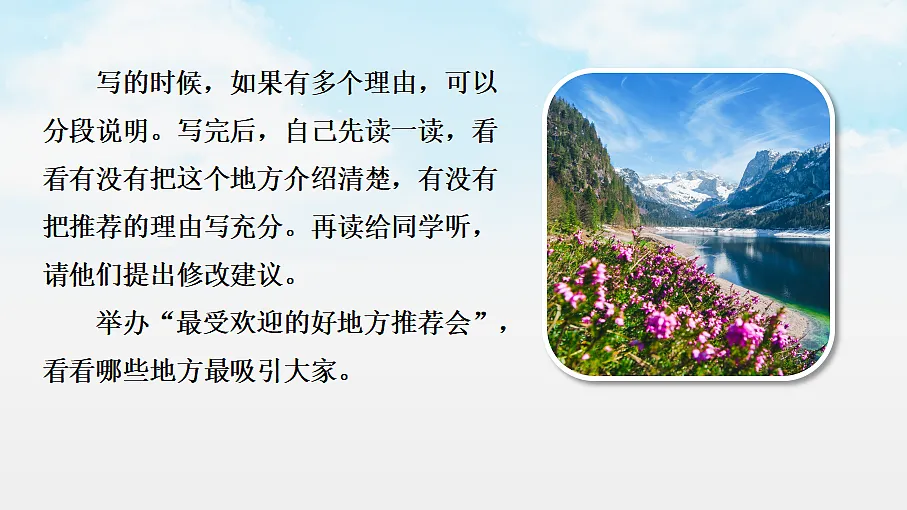 写的时候，如果有多个理由，可以分段说明。写完后，自己先读一读，看看有没有把这个地方介绍清楚，有没有把推荐的理由写充分。再读给同学听，请他们提出修改建议。

举办“最受欢迎的好地方推荐会”，看看哪些地方最吸引大家。